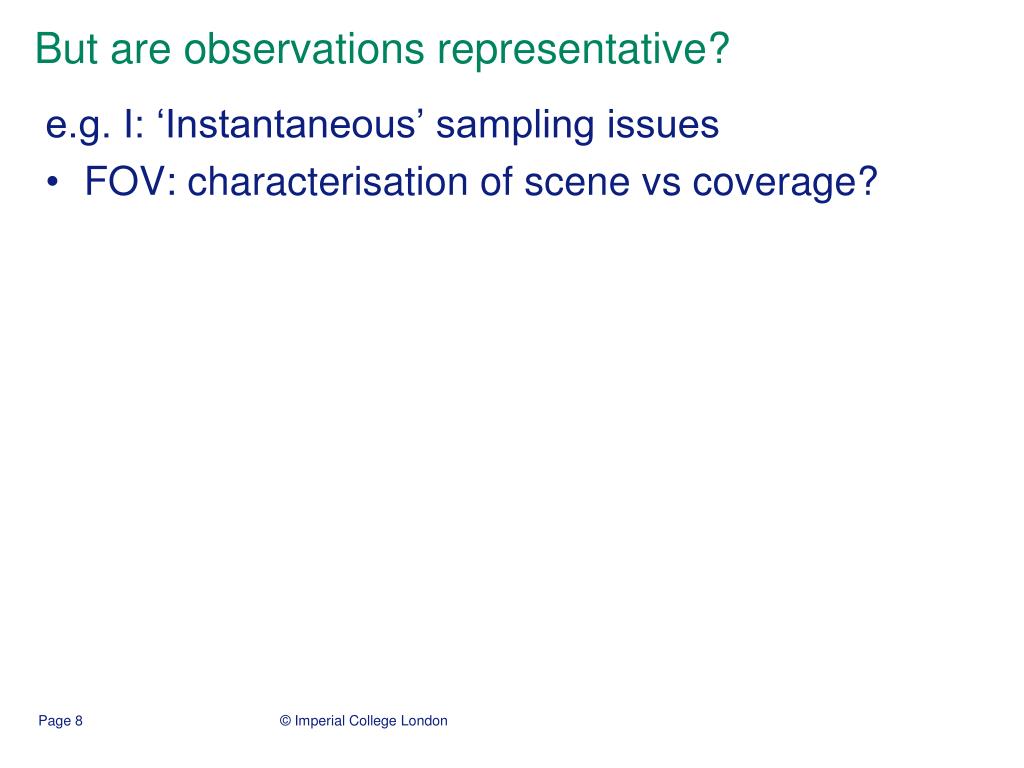 But are observations representative?

e.g. I: ‘Instantaneous’ sampling issues

• FOV: characterisation of scene vs coverage?

Page 8

© Imperial College London